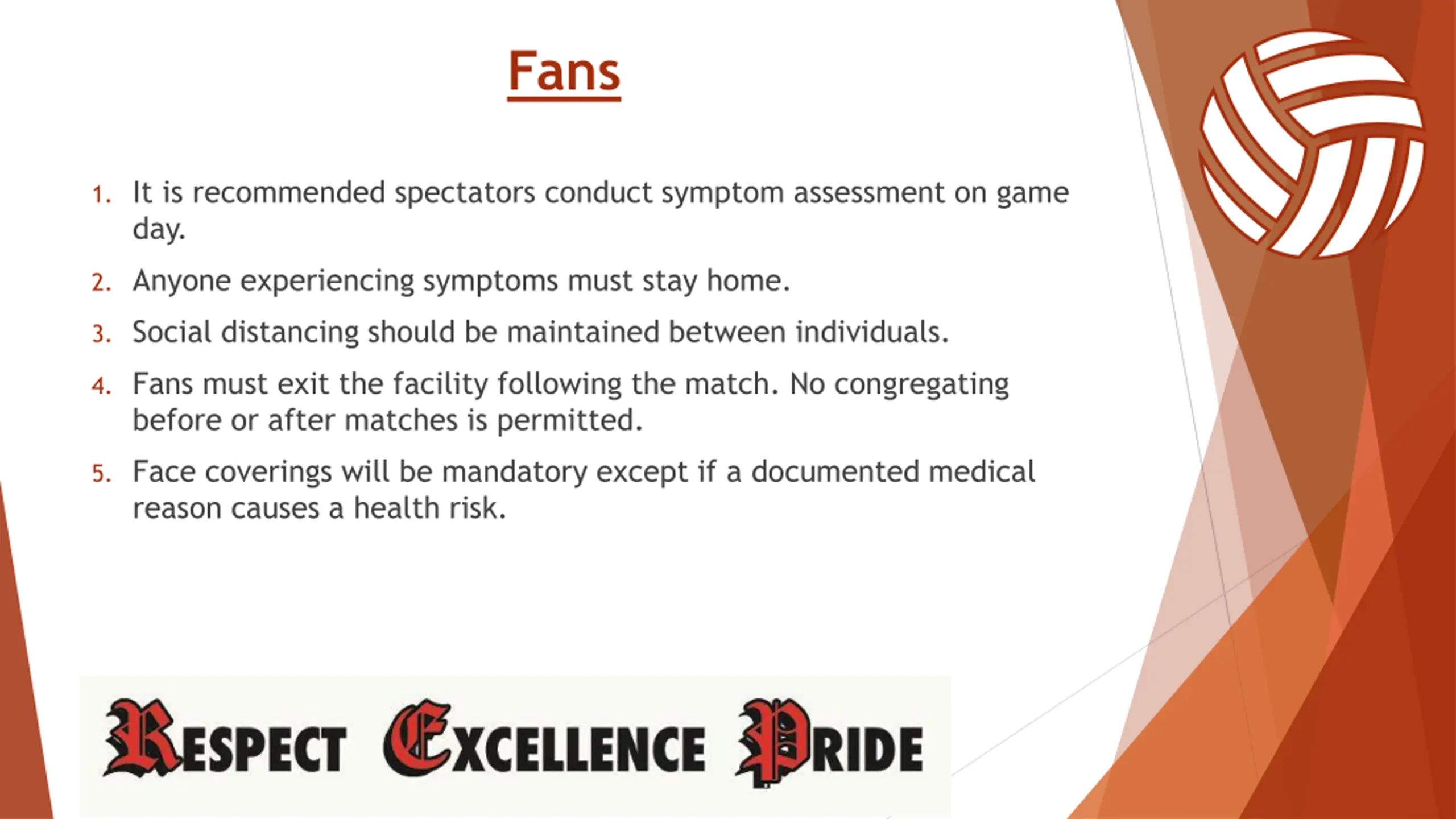 Fans

1. It is recommended spectators conduct symptom assessment on game day.
2. Anyone experiencing symptoms must stay home.
3. Social distancing should be maintained between individuals.
4. Fans must exit the facility following the match. No congregating before or after matches is permitted.
5. Face coverings will be mandatory except if a documented medical reason causes a health risk.

RESPECT EXCELLENCE PRIDE